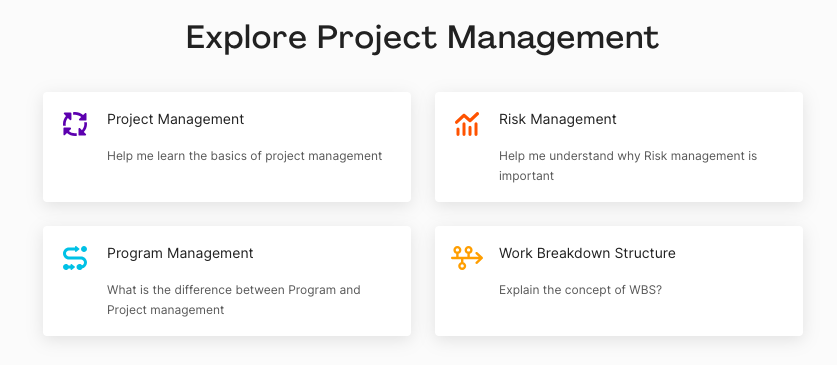 Explore Project Management

Project Management

Help me learn the basics of project management

Risk Management

Help me understand why Risk management is important

Program Management

What is the difference between Program and Project management

Work Breakdown Structure

Explain the concept of WBS?